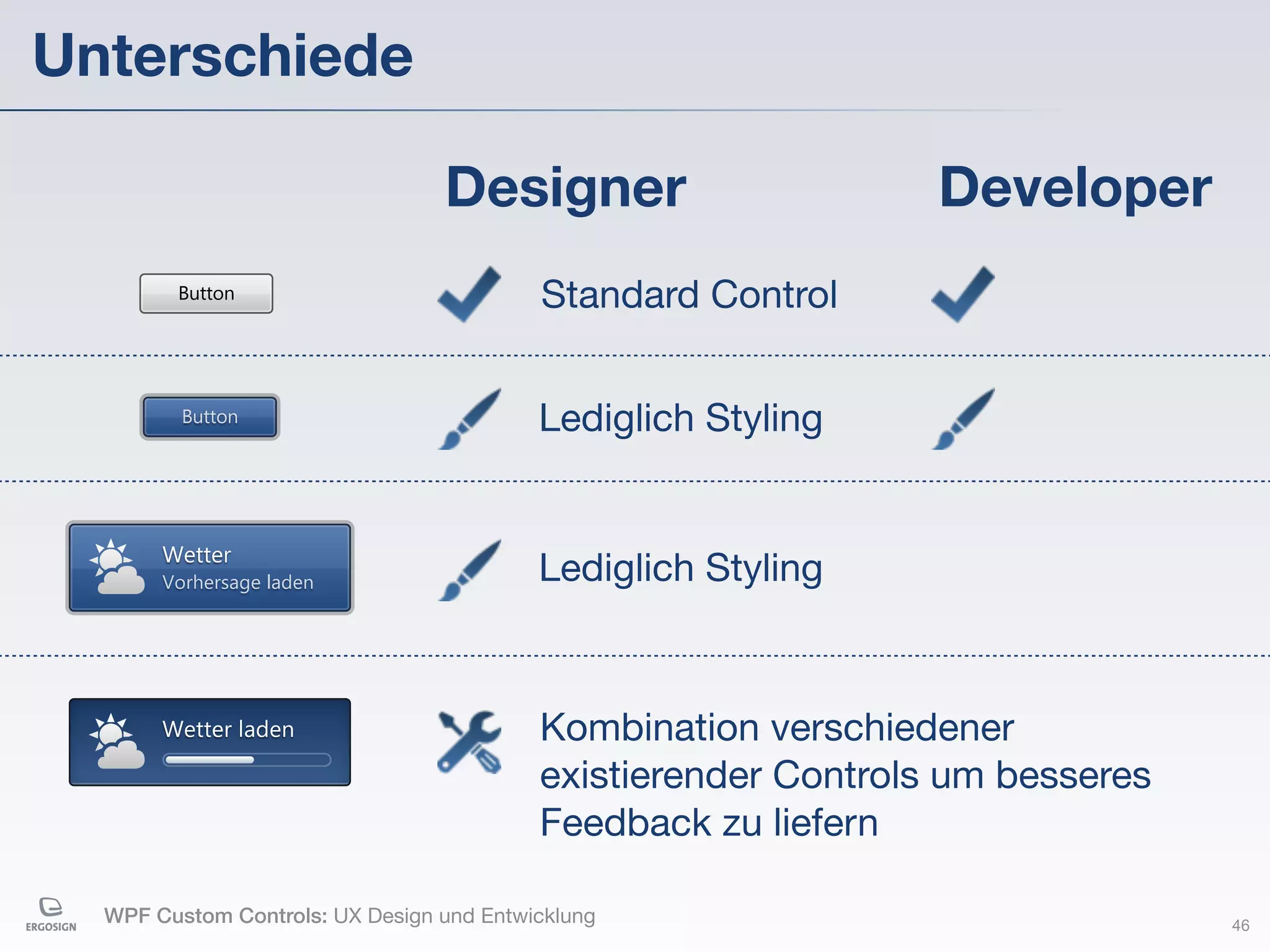 Unterschiede

Designer Developer

Button Standard Control

Button Lediglich Styling

Wetter
Vorhersage laden
Lediglich Styling

Wetter laden
Kombination verschiedener existierender Controls um besseres Feedback zu liefern

ERGOSIGN WPF Custom Controls: UX Design und Entwicklung 46